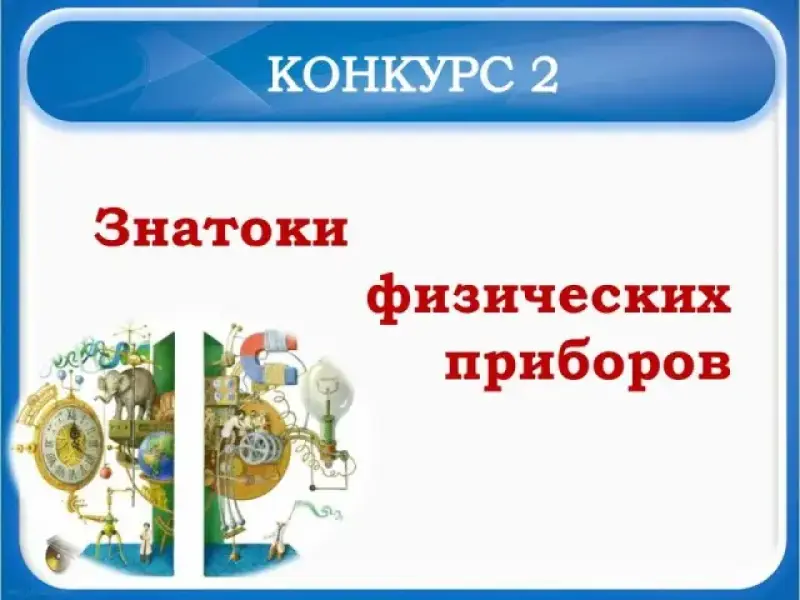 КОНКУРС 2

Знатоки физических приборов